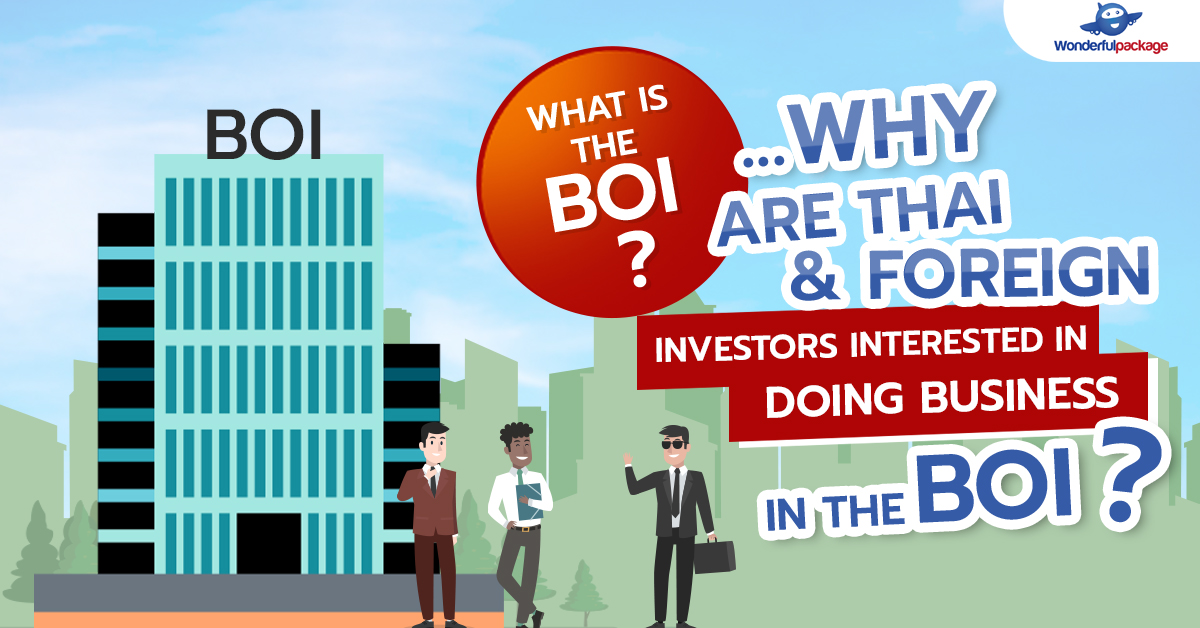 Wonderfulpackage

BOI

WHAT IS THE BOI ?

...WHY ARE THAI & FOREIGN

INVESTORS INTERESTED IN DOING BUSINESS

IN THE BOI ?